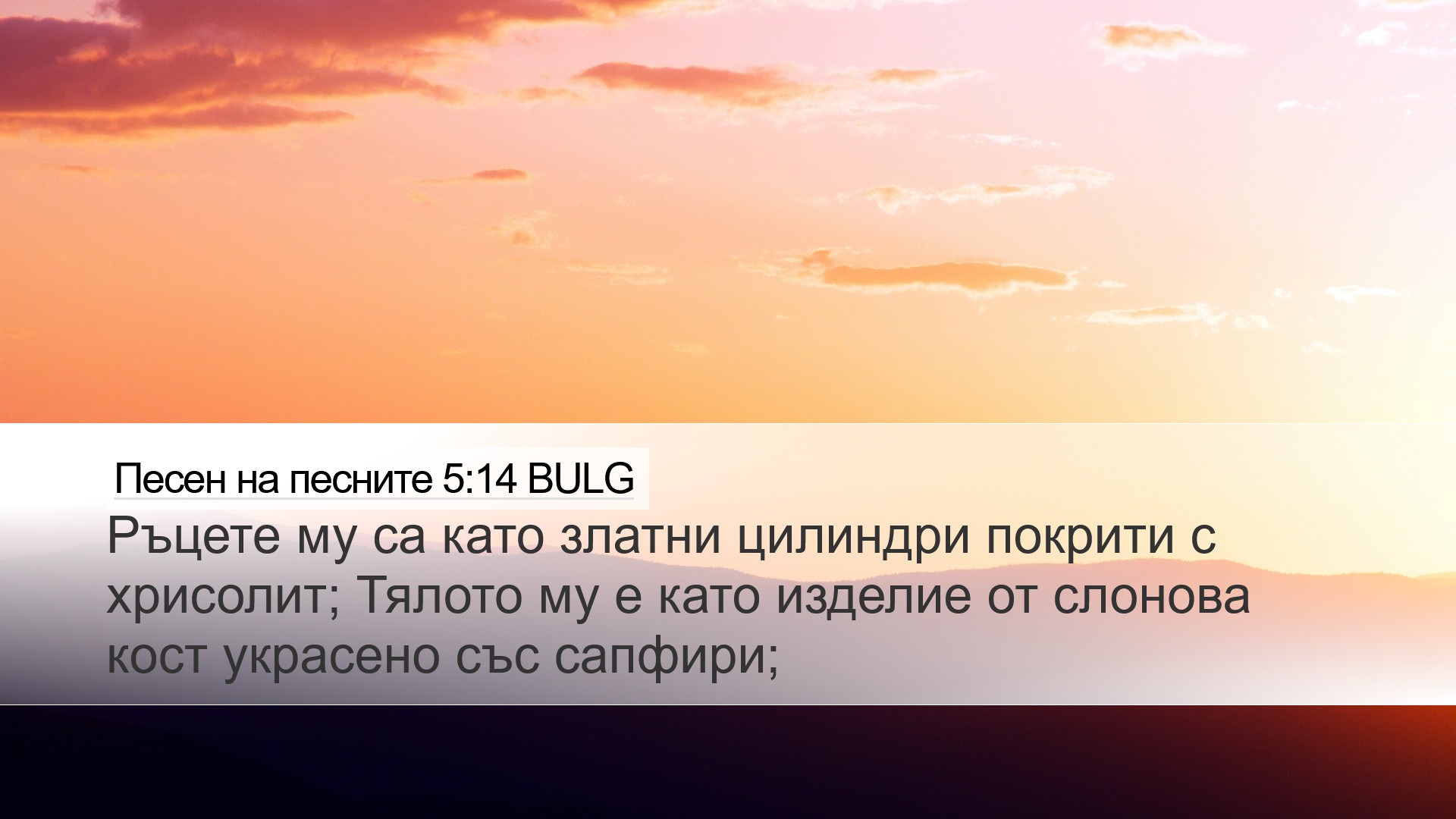 Песен на песните 5:14 BULG

Ръцете му са като златни цилиндри покрити с хрисолит; Тялото му е като изделие от слонова кост украсено със сапфири;